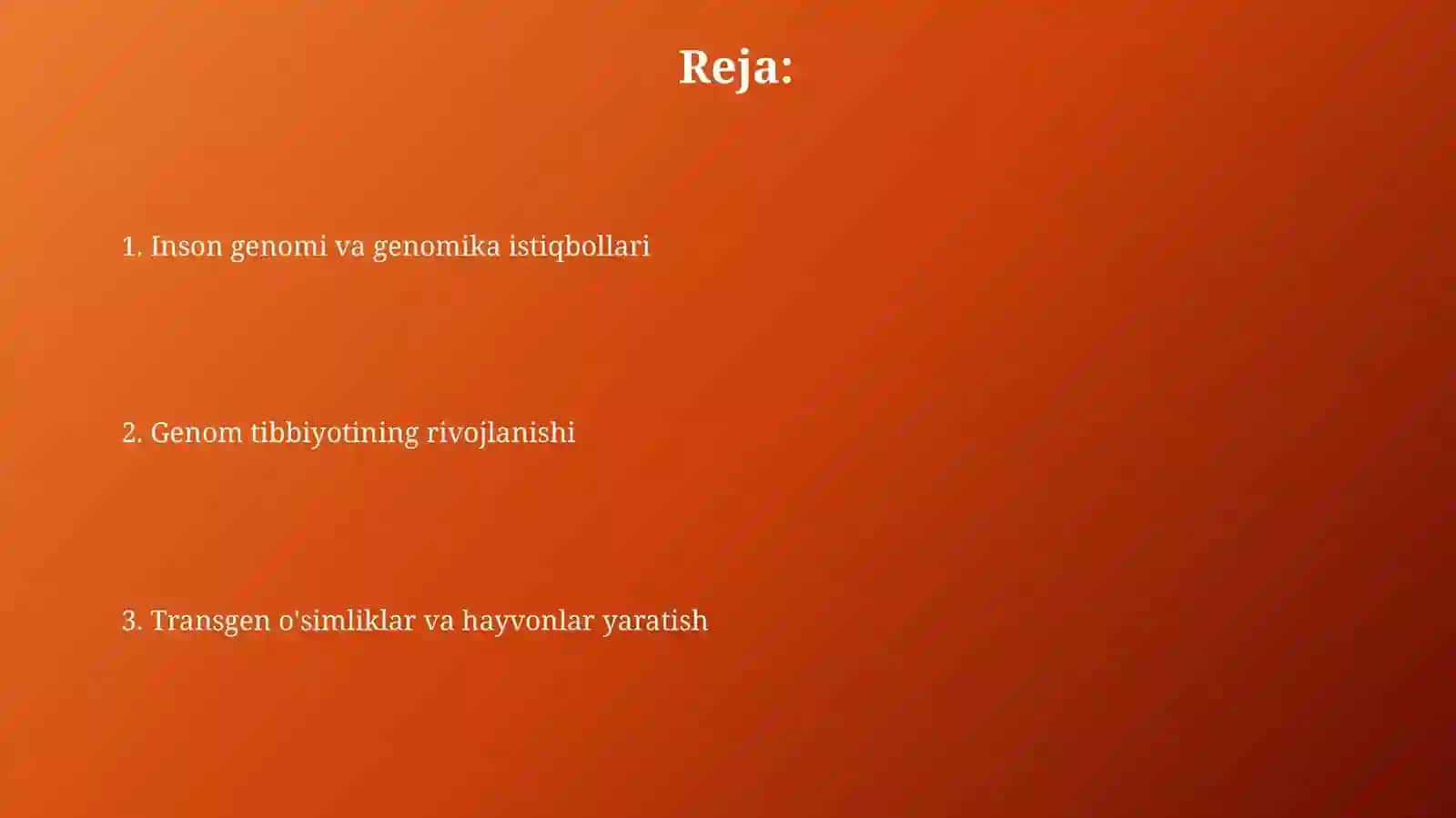 Reja:

1. Inson genomi va genomika istiqbollari

2. Genom tibbiyotining rivojlanishi

3. Transgen o'simliklar va hayvonlar yaratish